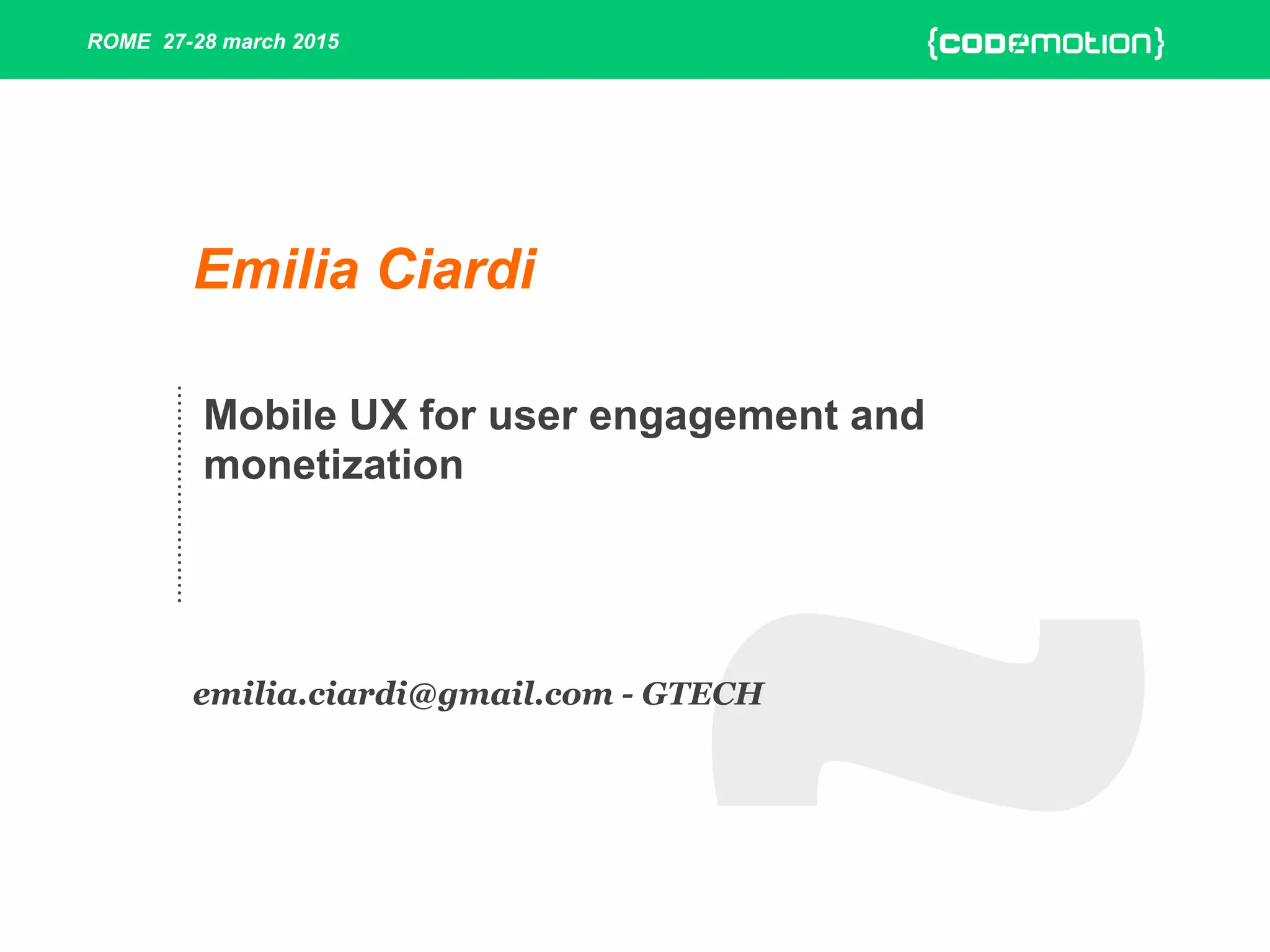 ROME 27-28 march 2015

{codemotion}

Emilia Ciardi

Mobile UX for user engagement and monetization

emilia.ciardi@gmail.com - GTECH